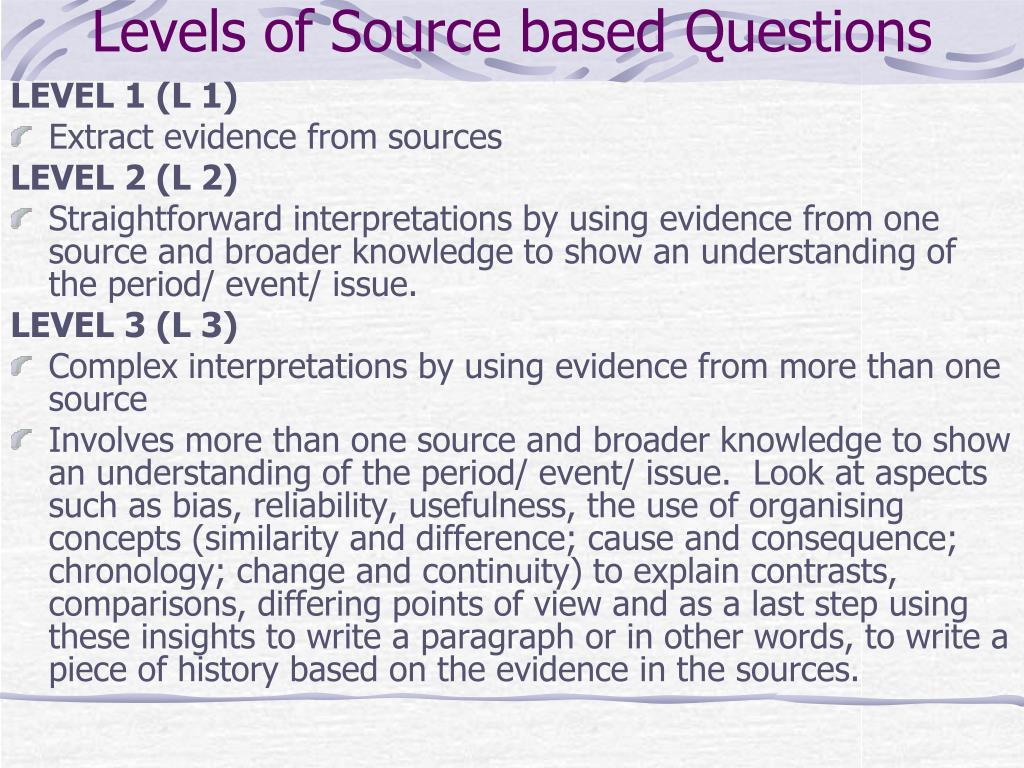 Levels of Source based Questions

LEVEL 1 (L 1)

Extract evidence from sources

LEVEL 2 (L 2)

Straightforward interpretations by using evidence from one source and broader knowledge to show an understanding of the period/ event/ issue.

LEVEL 3 (L 3)

Complex interpretations by using evidence from more than one source

Involves more than one source and broader knowledge to show an understanding of the period/ event/ issue. Look at aspects such as bias, reliability, usefulness, the use of organising concepts (similarity and difference; cause and consequence; chronology; change and continuity) to explain contrasts, comparisons, differing points of view and as a last step using these insights to write a paragraph or in other words, to write a piece of history based on the evidence in the sources.